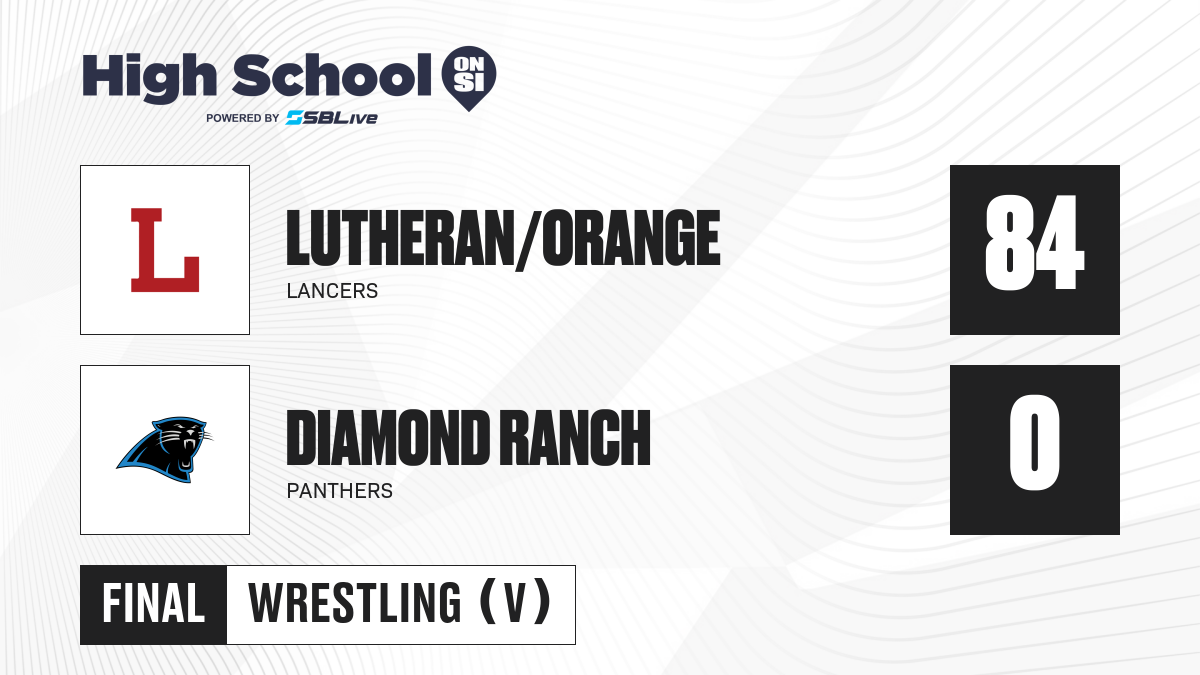 High School ON SI
POWERED BY SBLive

L

LUTHERAN/ORANGE
LANCERS

84

DIAMOND RANCH
PANTHERS

0

FINAL WRESTLING (V)